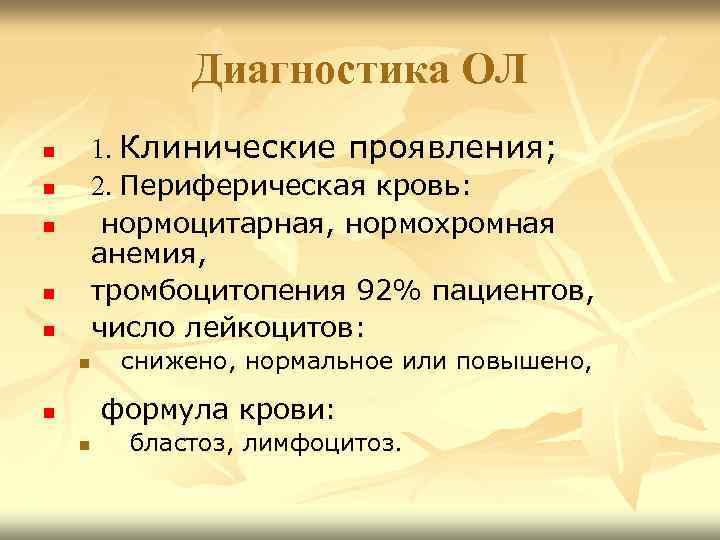 Диагностика ОЛ

1. Клинические проявления;
2. Периферическая кровь:
нормоцитарная, нормохромная анемия,
тромбоцитопения 92% пациентов,
число лейкоцитов:
снижено, нормальное или повышено,
формула крови:
бластоз, лимфоцитоз.